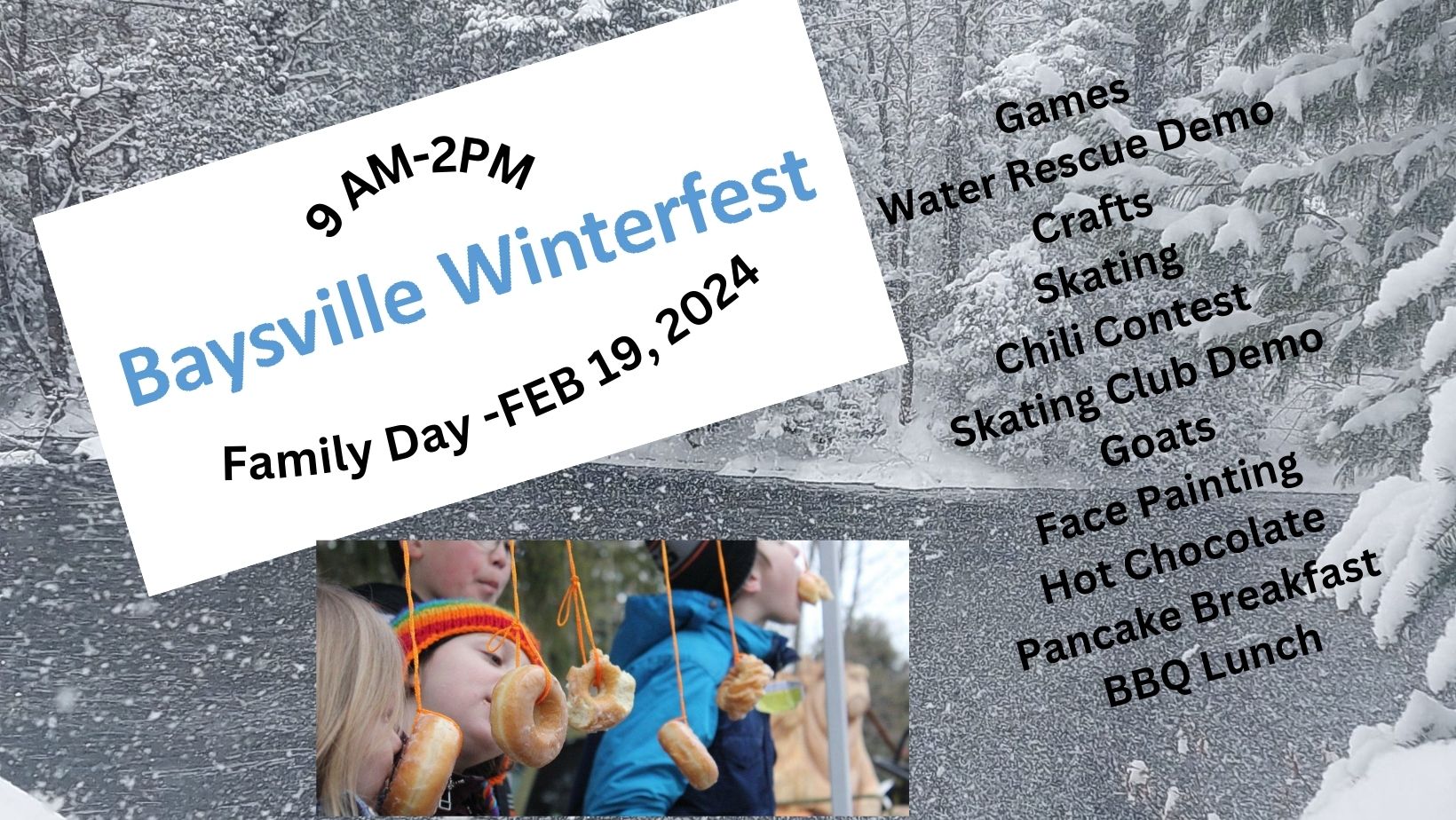 9 AM-2PM
Baysville Winterfest
Family Day -FEB 19, 2024

Games
Water Rescue Demo
Crafts
Skating
Chili Contest
Skating Club Demo
Goats
Face Painting
Hot Chocolate
Pancake Breakfast
BBQ Lunch